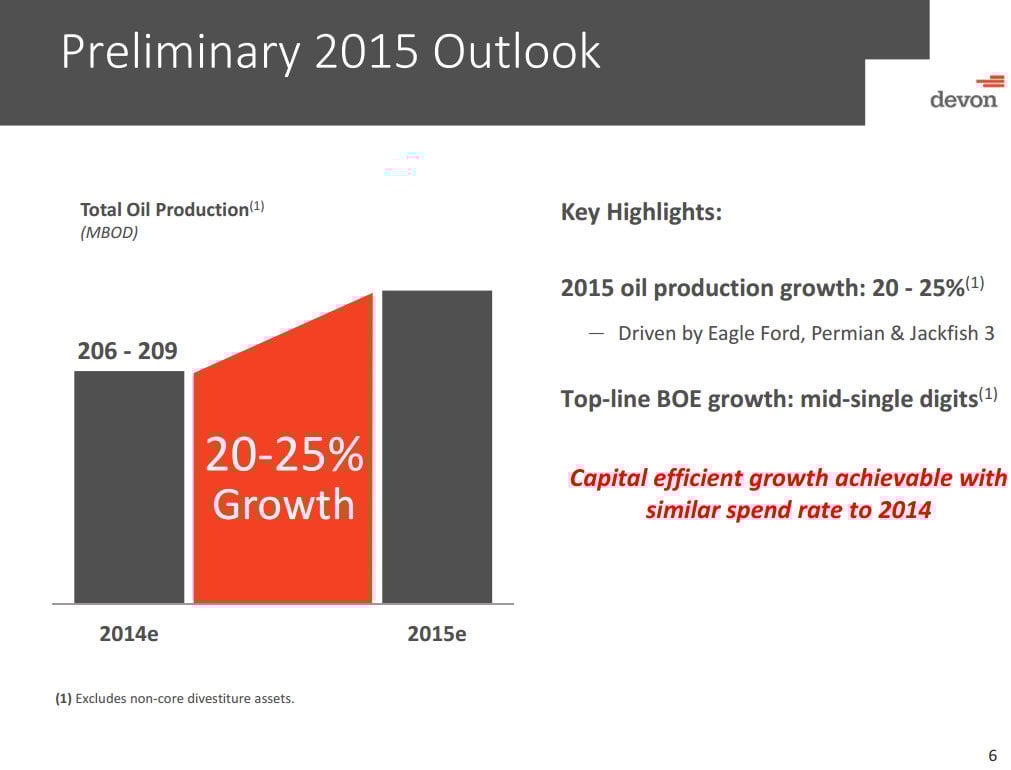 Preliminary 2015 Outlook

devon

Total Oil Production$^{(1)}$
(MBOD)

206 - 209

20-25% Growth

2014e

2015e

Key Highlights:

2015 oil production growth: 20 - 25%$^{(1)}$

— Driven by Eagle Ford, Permian & Jackfish 3

Top-line BOE growth: mid-single digits$^{(1)}$

Capital efficient growth achievable with similar spend rate to 2014

(1) Excludes non-core divestiture assets.

6